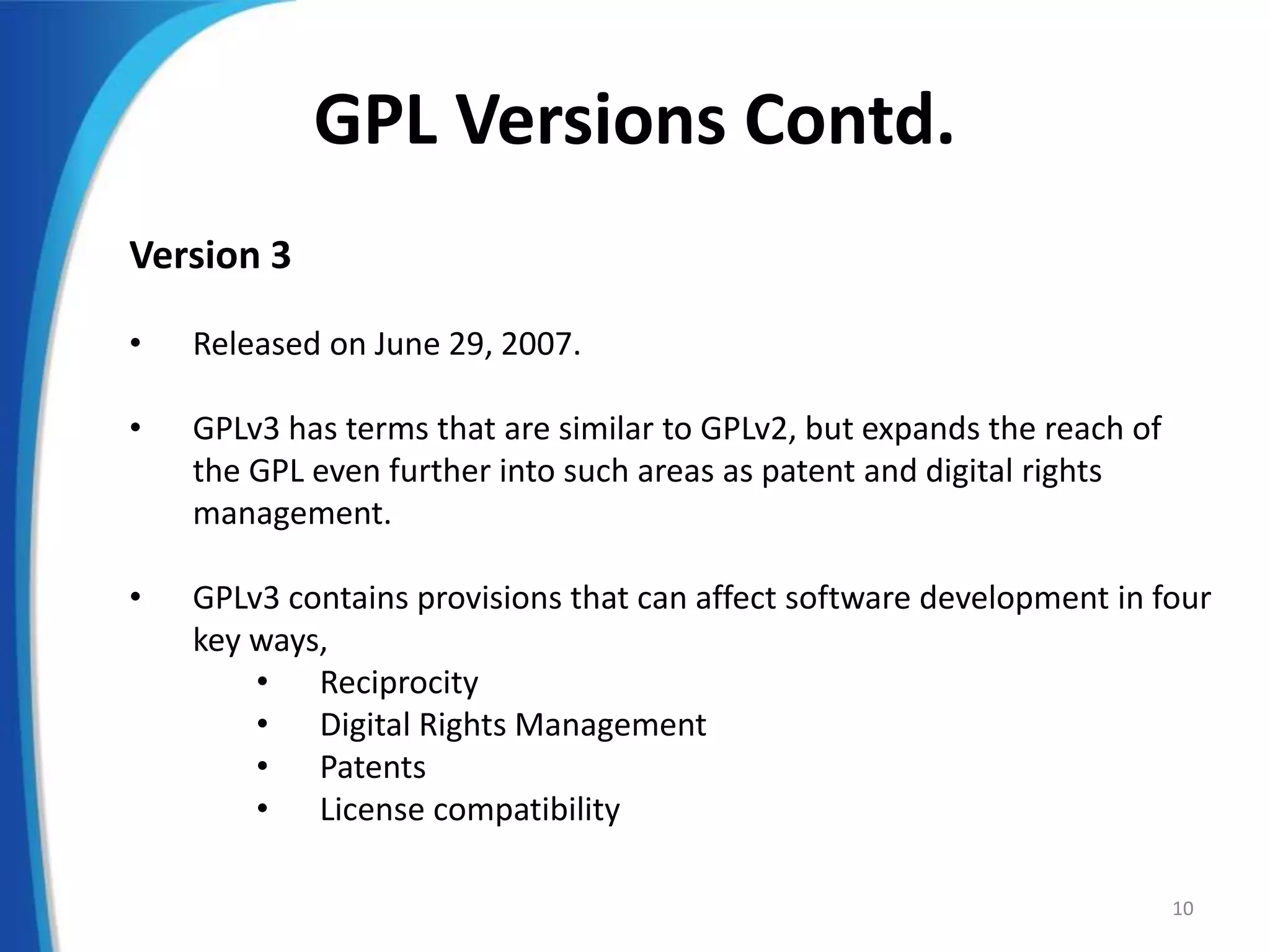 GPL Versions Contd.

Version 3

• Released on June 29, 2007.

• GPLv3 has terms that are similar to GPLv2, but expands the reach of the GPL even further into such areas as patent and digital rights management.

• GPLv3 contains provisions that can affect software development in four key ways,
  • Reciprocity
  • Digital Rights Management
  • Patents
  • License compatibility

10